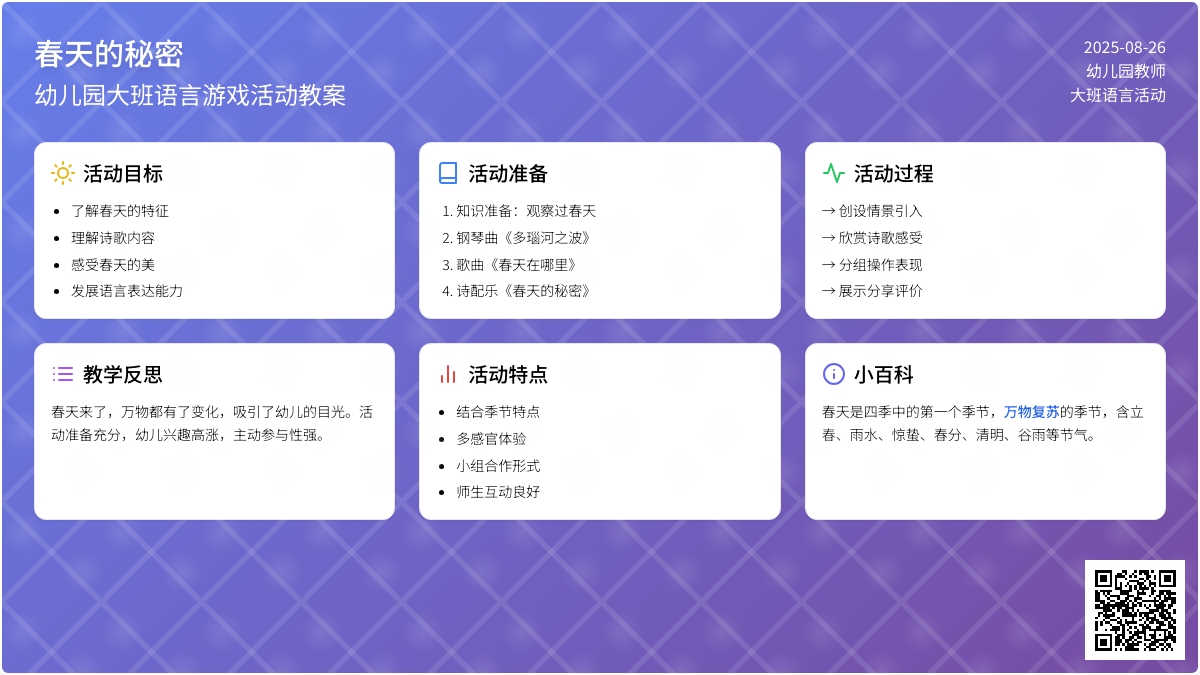 春天的秘密
幼儿园大班语言游戏活动教案

2025-08-26
幼儿园教师
大班语言活动

活动目标
- 了解春天的特征
- 理解诗歌内容
- 感受春天的美
- 发展语言表达能力

活动准备
1. 知识准备：观察过春天
2. 钢琴曲《多瑙河之波》
3. 歌曲《春天在哪里》
4. 诗配乐《春天的秘密》

活动过程
→ 创设情景引入
→ 欣赏诗歌感受
→ 分组操作表现
→ 展示分享评价

教学反思
春天来了，万物都有了变化，吸引了幼儿的目光。活动准备充分，幼儿兴趣高涨，主动参与性强。

活动特点
- 结合季节特点
- 多感官体验
- 小组合作形式
- 师生互动良好

小百科
春天是四季中的第一个季节，万物复苏的季节，含立春、雨水、惊蛰、春分、清明、谷雨等节气。